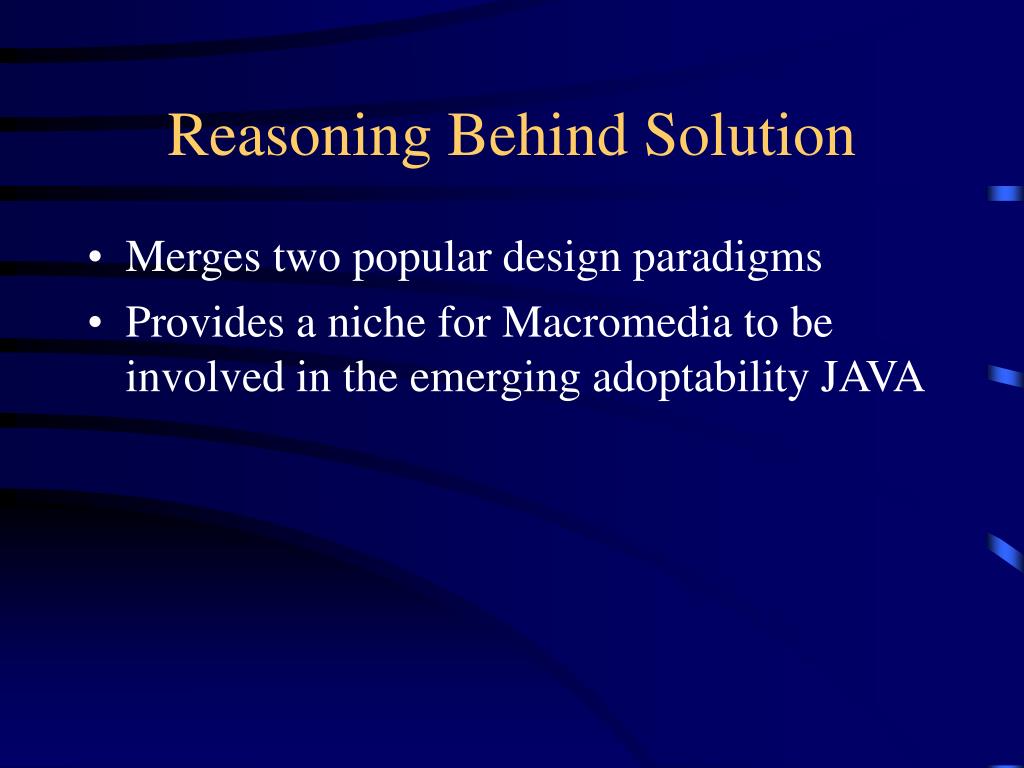 Reasoning Behind Solution

• Merges two popular design paradigms
• Provides a niche for Macromedia to be involved in the emerging adoptability JAVA